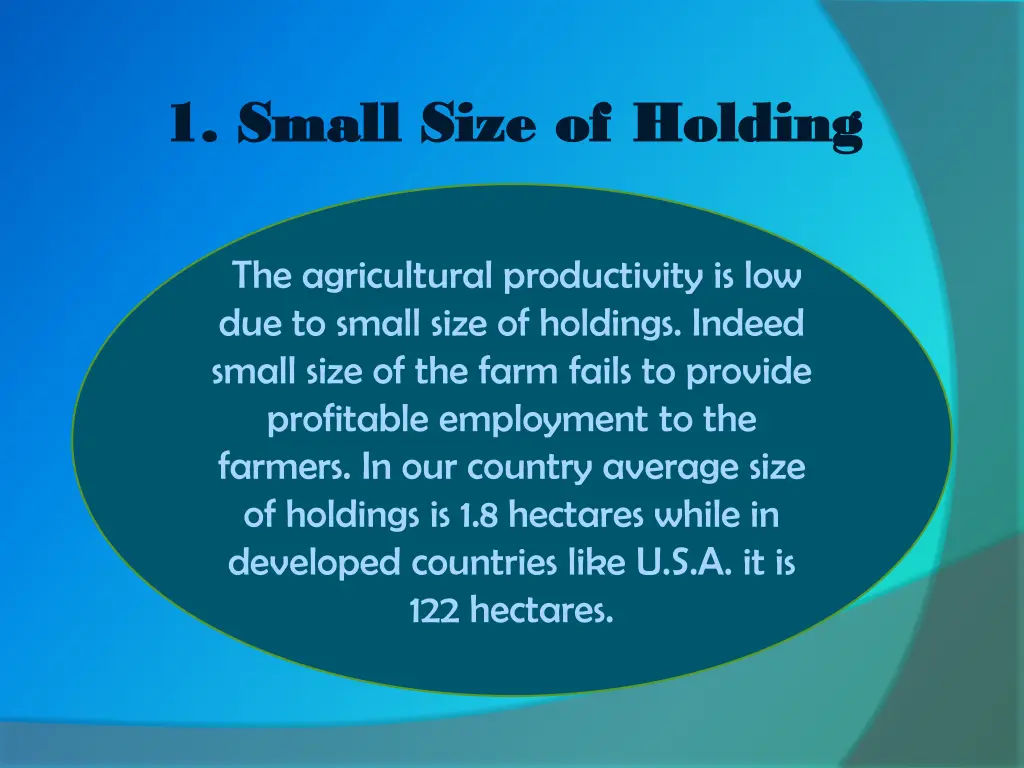 1. Small Size of Holding

The agricultural productivity is low due to small size of holdings. Indeed small size of the farm fails to provide profitable employment to the farmers. In our country average size of holdings is 1.8 hectares while in developed countries like U.S.A. it is 122 hectares.